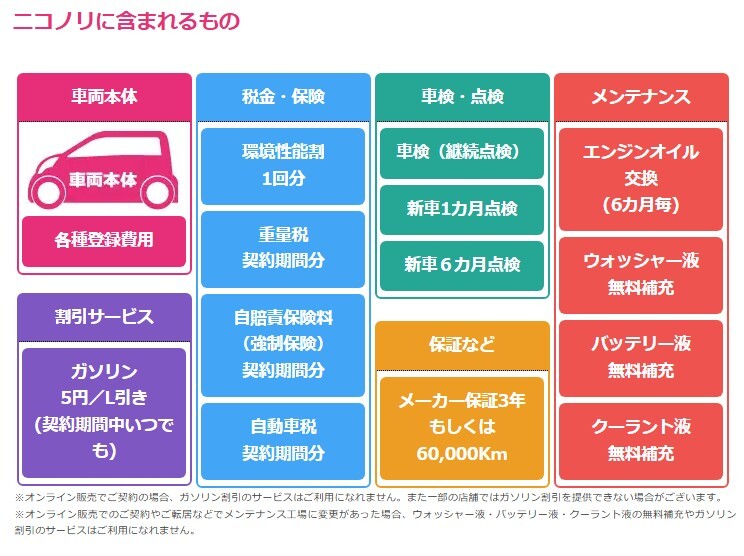 ニコノリに含まれるもの

車両本体

車両本体

各種登録費用

割引サービス

ガソリン
5円／L引き
(契約期間中いつでも)

税金・保険

環境性能割
1回分

重量税
契約期間分

自賠責保険料
（強制保険）
契約期間分

自動車税
契約期間分

車検・点検

車検（継続点検）

新車1カ月点検

新車６カ月点検

保証など

メーカー保証3年
もしくは
60,000Km

メンテナンス

エンジンオイル
交換
（6カ月毎）

ウォッシャー液
無料補充

バッテリー液
無料補充

クーラント液
無料補充

※オンライン販売でご契約の場合、ガソリン割引のサービスはご利用になれません。また一部の店舗ではガソリン割引を提供できない場合がございます。
※オンライン販売でのご契約やご転居などでメンテナンス工場に変更があった場合、ウォッシャー液・バッテリー液・クーラント液の無料補充やガソリン割引のサービスはご利用になれません。